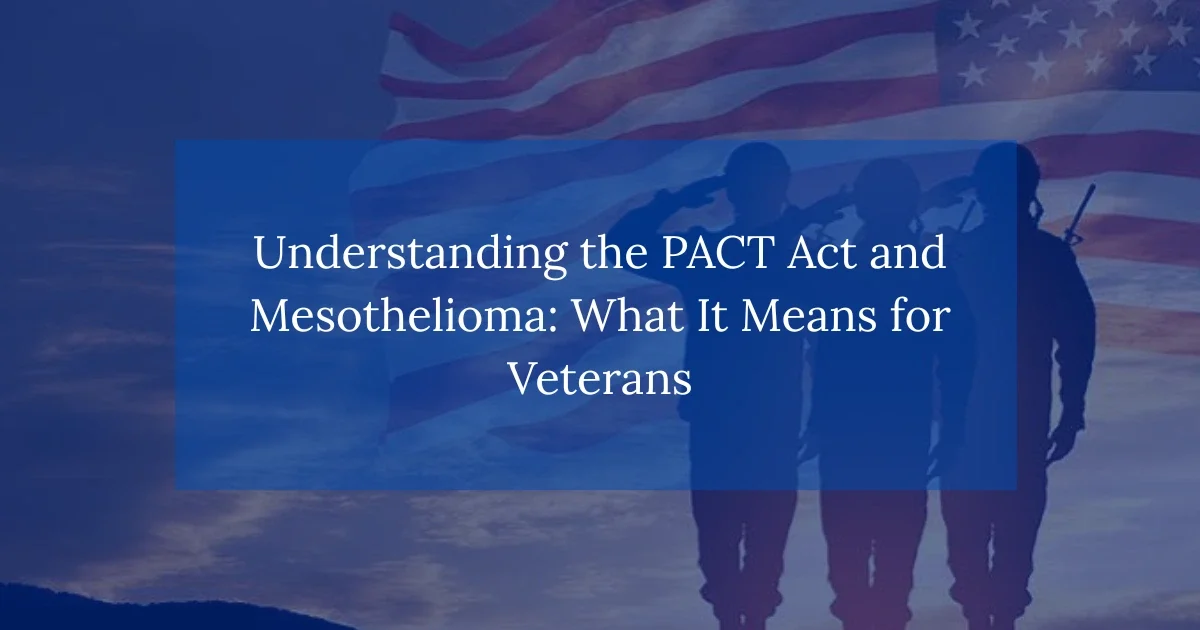 Understanding the PACT Act and Mesothelioma: What It Means for Veterans